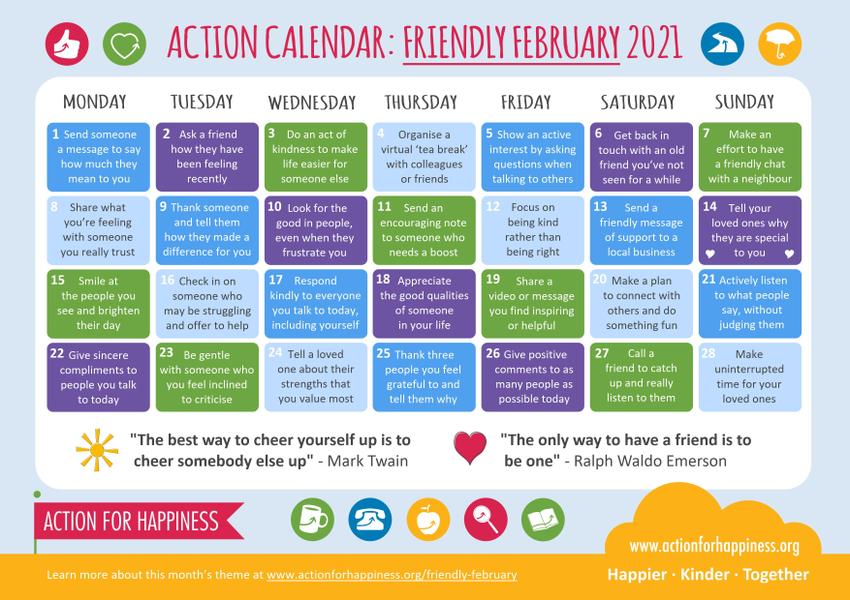 ACTION CALENDAR: FRIENDLY FEBRUARY 2021

| MONDAY | TUESDAY | WEDNESDAY | THURSDAY | FRIDAY | SATURDAY | SUNDAY |
|---|---|---|---|---|---|---|
| 1 Send someone a message to say how much they mean to you | 2 Ask a friend how they have been feeling recently | 3 Do an act of kindness to make life easier for someone else | 4 Organise a virtual 'tea break' with colleagues or friends | 5 Show an active interest by asking questions when talking to others | 6 Get back in touch with an old friend you've not seen for a while | 7 Make an effort to have a friendly chat with a neighbour |
| 8 Share what you're feeling with someone you really trust | 9 Thank someone and tell them how they made a difference for you | 10 Look for the good in people, even when they frustrate you | 11 Send an encouraging note to someone who needs a boost | 12 Focus on being kind rather than being right | 13 Send a friendly message of support to a local business | 14 Tell your loved ones why they are special to you |
| 15 Smile at the people you see and brighten their day | 16 Check in on someone who may be struggling and offer to help | 17 Respond kindly to everyone you talk to today, including yourself | 18 Appreciate the good qualities of someone in your life | 19 Share a video or message you find inspiring or helpful | 20 Make a plan to connect with others and do something fun | 21 Actively listen to what people say, without judging them |
| 22 Give sincere compliments to people you talk to today | 23 Be gentle with someone who you feel inclined to criticise | 24 Tell a loved one about their strengths that you value most | 25 Thank three people you feel grateful to and tell them why | 26 Give positive comments to as many people as possible today | 27 Call a friend to catch up and really listen to them | 28 Make uninterrupted time for your loved ones |

"The best way to cheer yourself up is to cheer somebody else up" - Mark Twain

"The only way to have a friend is to be one" - Ralph Waldo Emerson

ACTION FOR HAPPINESS

www.actionforhappiness.org

Learn more about this month's theme at www.actionforhappiness.org/friendly-february

Happier · Kinder · Together